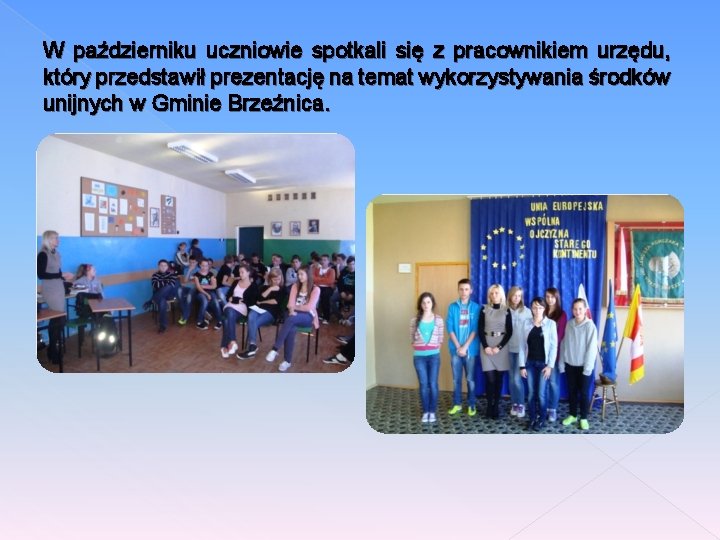 W październiku uczniowie spotkali się z pracownikiem urzędu, który przedstawił prezentację na temat wykorzystywania środków unijnych w Gminie Brzeźnica.

UNIA EUROPEJSKA
WSPÓLNA OJCZYZNA
STAREGO KONTYNENTU